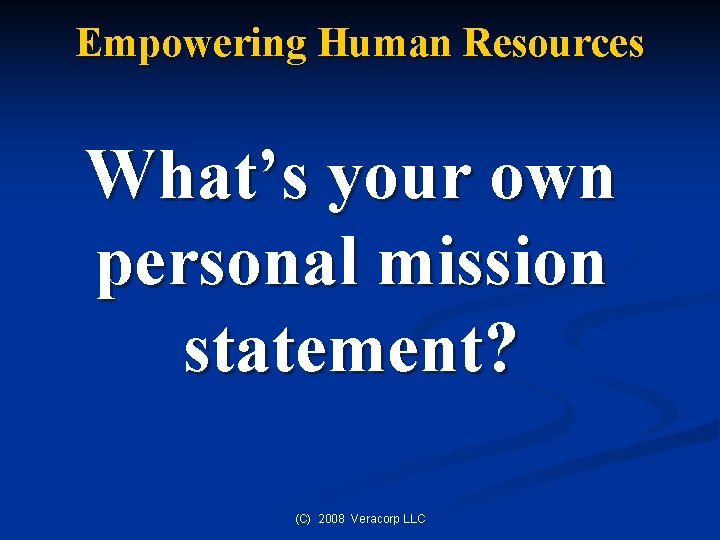 Empowering Human Resources

What’s your own personal mission statement?

(C) 2008 Veracorp LLC